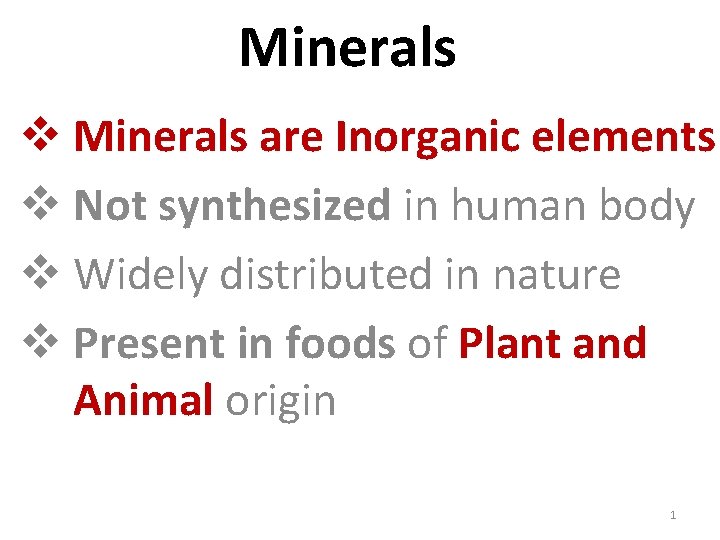 Minerals

❖ Minerals are Inorganic elements
❖ Not synthesized in human body
❖ Widely distributed in nature
❖ Present in foods of Plant and Animal origin

1